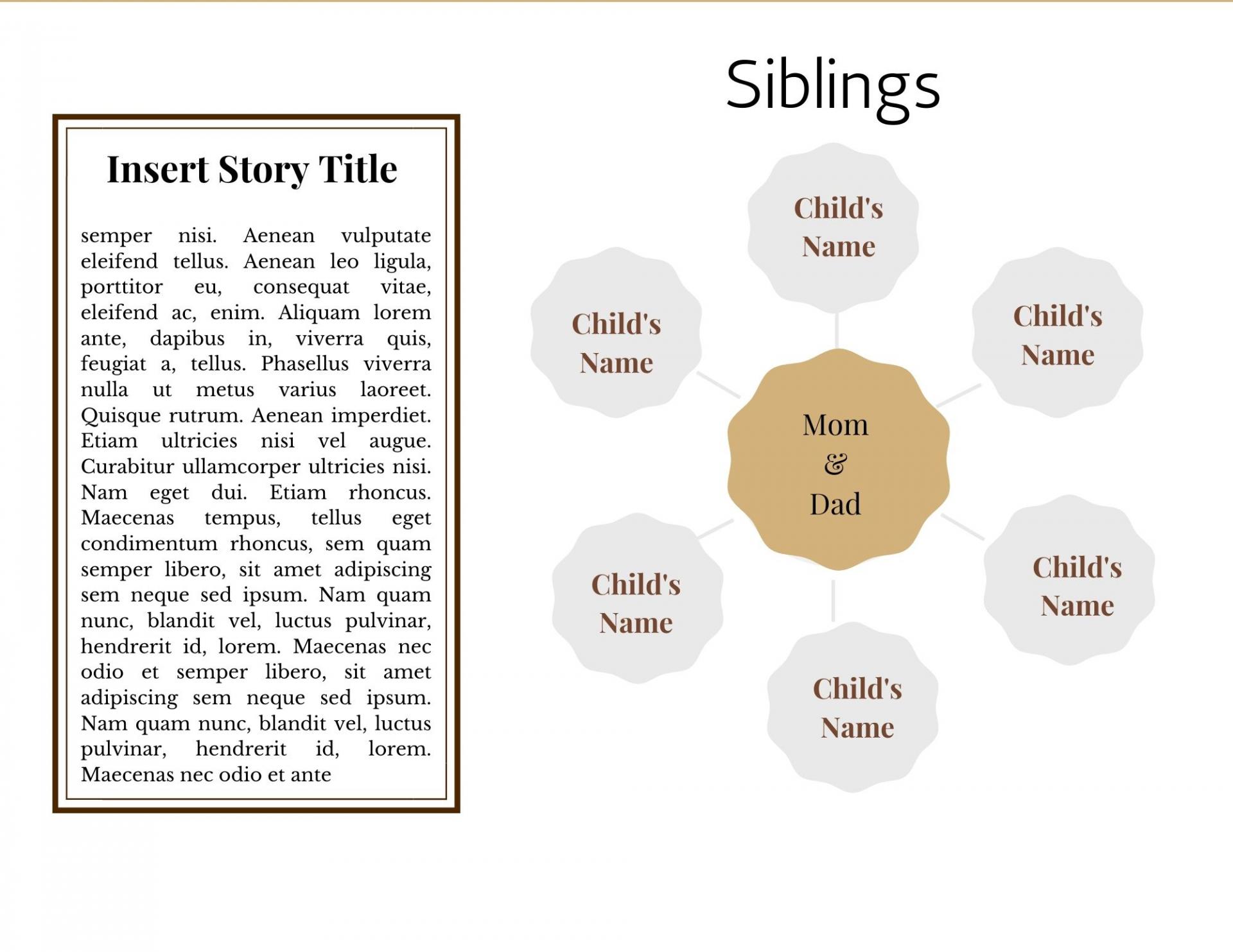 Insert Story Title

semper nisi. Aenean vulputate eleifend tellus. Aenean leo ligula, porttitor eu, consequat vitae, eleifend ac, enim. Aliquam lorem ante, dapibus in, viverra quis, feugiat a, tellus. Phasellus viverra nulla ut metus varius laoreet. Quisque rutrum. Aenean imperdiet. Etiam ultricies nisi vel augue. Curabitur ullamcorper ultricies nisi. Nam eget dui. Etiam rhoncus. Maecenas tempus, tellus eget condimentum rhoncus, sem quam semper libero, sit amet adipiscing sem neque sed ipsum. Nam quam nunc, blandit vel, luctus pulvinar, hendrerit id, lorem. Maecenas nec odio et semper libero, sit amet adipiscing sem neque sed ipsum. Nam quam nunc, blandit vel, luctus pulvinar, hendrerit id, lorem. Maecenas nec odio et ante

Siblings

Child's Name

Child's Name

Child's Name

Mom & Dad

Child's Name

Child's Name

Child's Name